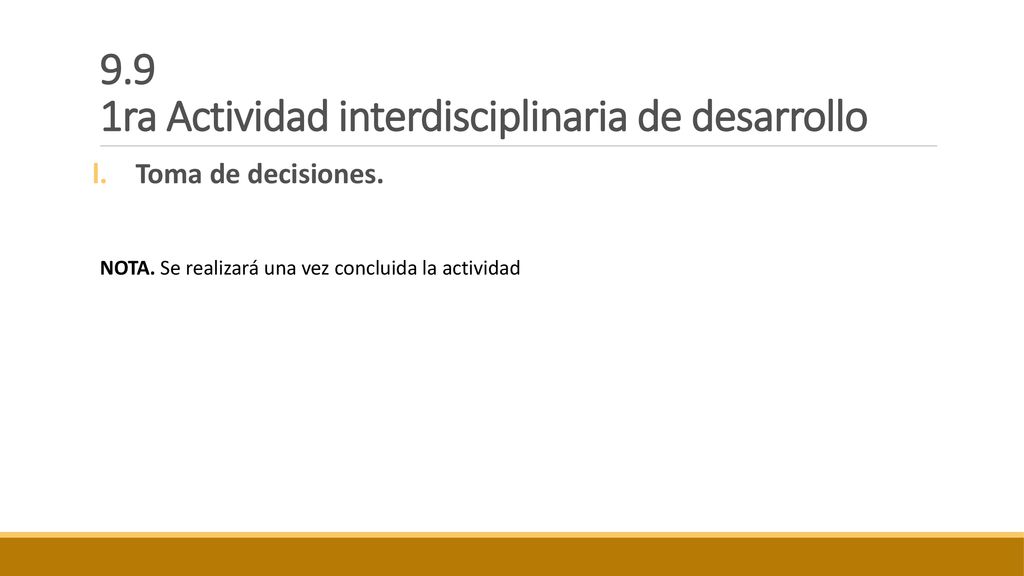 9.9
1ra Actividad interdisciplinaria de desarrollo

I. Toma de decisiones.

NOTA. Se realizará una vez concluida la actividad